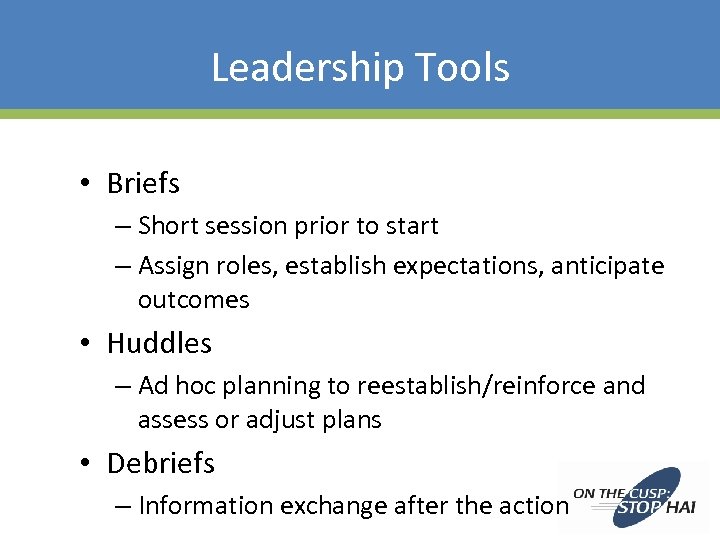 Leadership Tools

• Briefs
– Short session prior to start
– Assign roles, establish expectations, anticipate outcomes
• Huddles
– Ad hoc planning to reestablish/reinforce and assess or adjust plans
• Debriefs
– Information exchange after the action

ON THE CUSP: STOP HAI